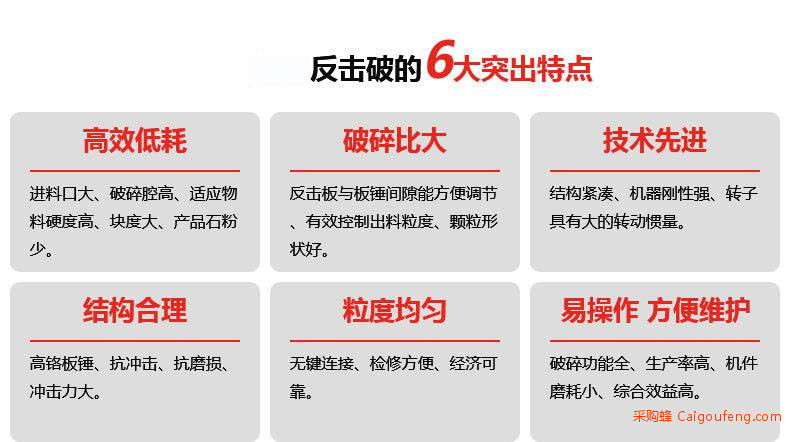 反击破的6大突出特点

高效低耗

进料口大、破碎腔高、适应物料硬度高、块度大、产品石粉少。

破碎比大

反击板与板锤间隙能方便调节、有效控制出料粒度、颗粒形状好。

技术先进

结构紧凑、机器刚性强、转子具有大的转动惯量。

结构合理

高铬板锤、抗冲击、抗磨损、冲击力大。

粒度均匀

无键连接、检修方便、经济可靠。

易操作 方便维护

破碎功能全、生产率高、机件磨耗小、综合效益高。

采购蜂 Caigoufeng.com